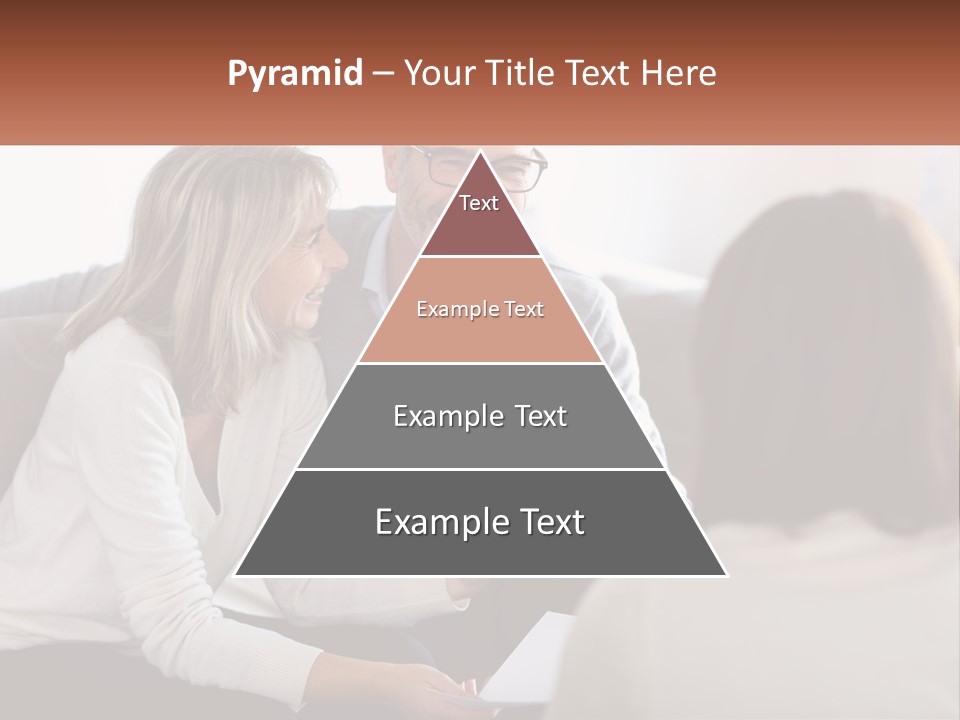 Pyramid – Your Title Text Here

Text

Example Text

Example Text

Example Text